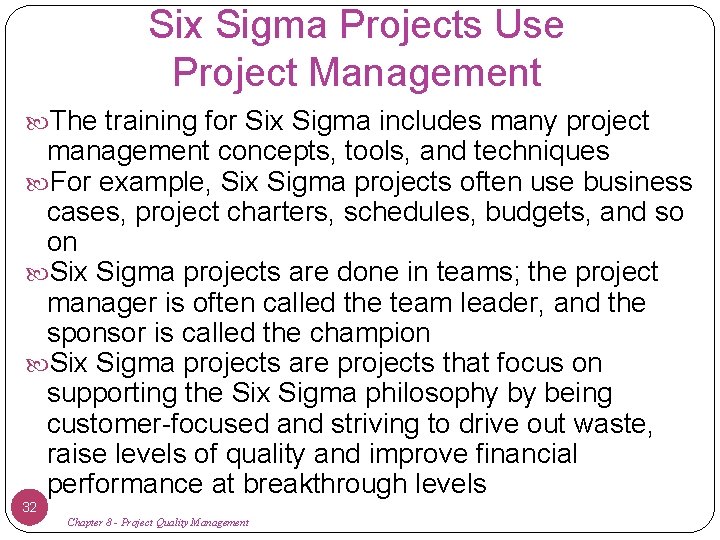 Six Sigma Projects Use Project Management

The training for Six Sigma includes many project management concepts, tools, and techniques

For example, Six Sigma projects often use business cases, project charters, schedules, budgets, and so on

Six Sigma projects are done in teams; the project manager is often called the team leader, and the sponsor is called the champion

Six Sigma projects are projects that focus on supporting the Six Sigma philosophy by being customer-focused and striving to drive out waste, raise levels of quality and improve financial performance at breakthrough levels

32

Chapter 8 - Project Quality Management